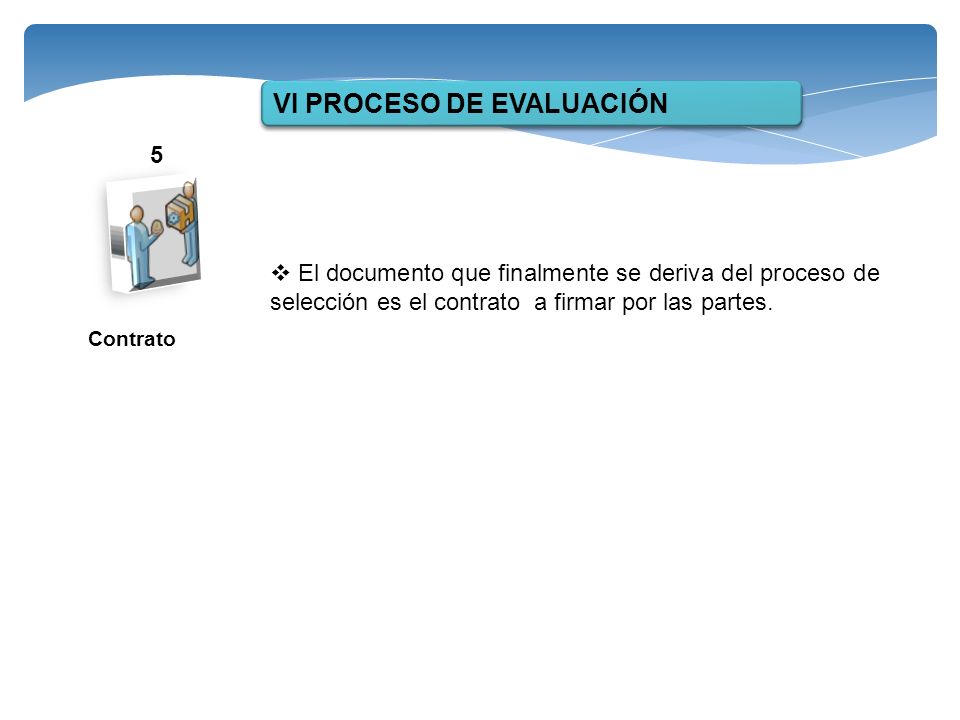 VI PROCESO DE EVALUACIÓN

5

Contrato

❖ El documento que finalmente se deriva del proceso de selección es el contrato a firmar por las partes.